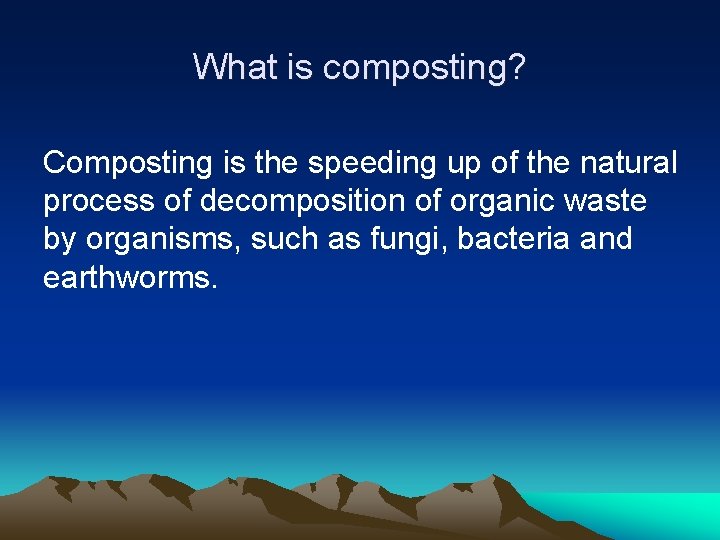 What is composting?

Composting is the speeding up of the natural process of decomposition of organic waste by organisms, such as fungi, bacteria and earthworms.